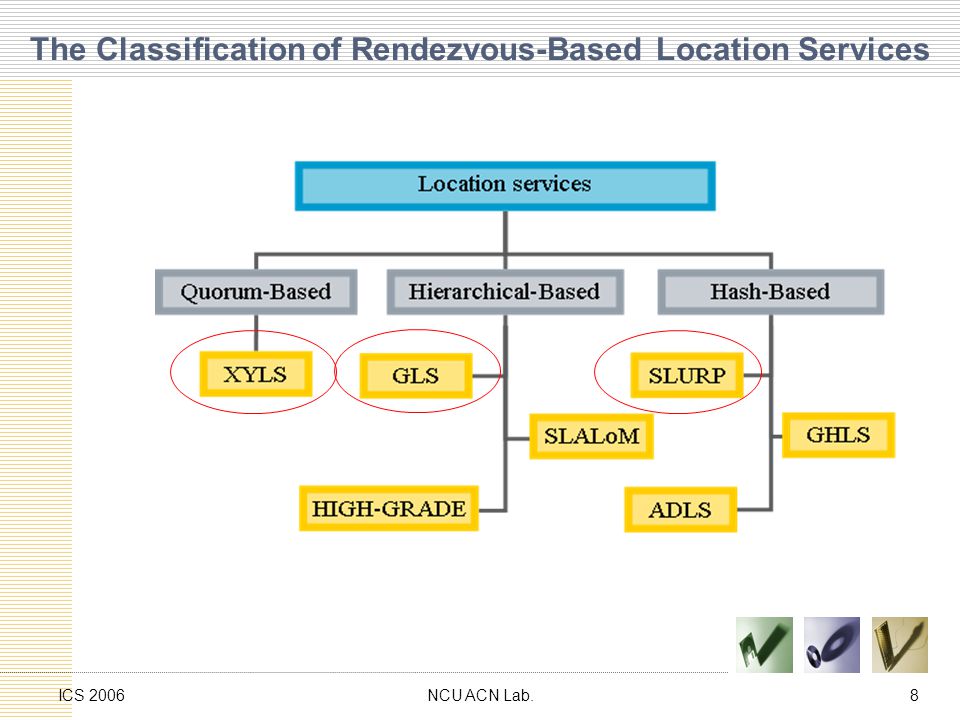 The Classification of Rendezvous-Based Location Services

Location services

Quorum-Based

Hierarchical-Based

Hash-Based

XYLS

GLS

SLURP

SLALoM

GHLS

HIGH-GRADE

ADLS

ICS 2006

NCU ACN Lab.

8